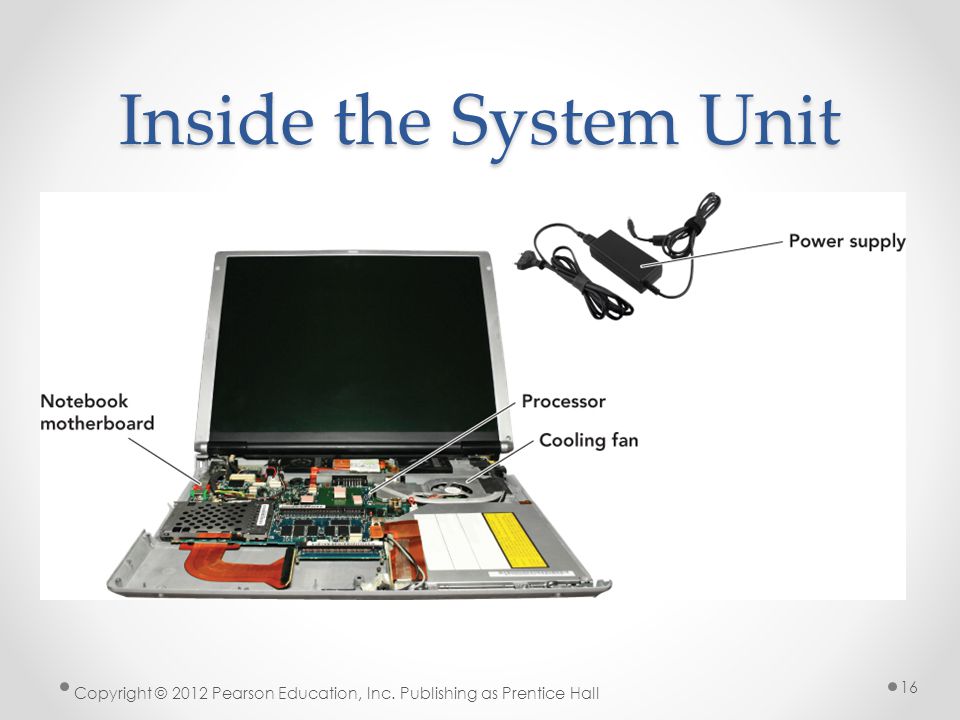 Inside the System Unit

Power supply

Notebook motherboard

Processor

Cooling fan

Copyright © 2012 Pearson Education, Inc. Publishing as Prentice Hall

16